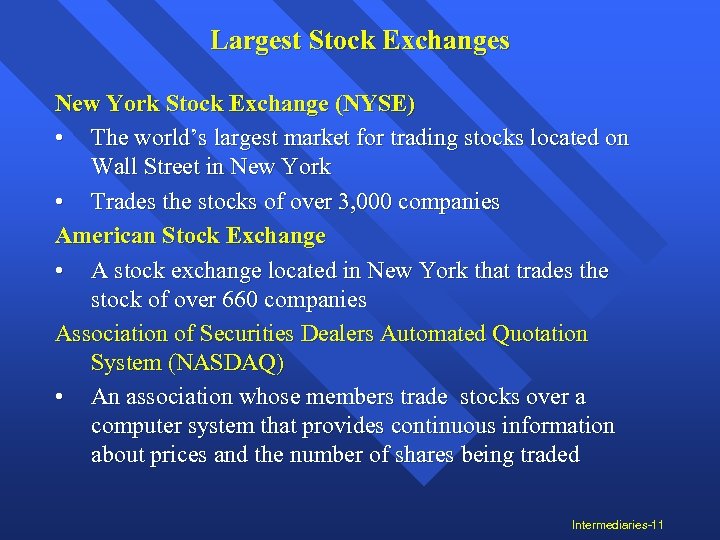 Largest Stock Exchanges

New York Stock Exchange (NYSE)

• The world's largest market for trading stocks located on Wall Street in New York

• Trades the stocks of over 3,000 companies

American Stock Exchange

• A stock exchange located in New York that trades the stock of over 660 companies

Association of Securities Dealers Automated Quotation System (NASDAQ)

• An association whose members trade stocks over a computer system that provides continuous information about prices and the number of shares being traded

Intermediaries-11